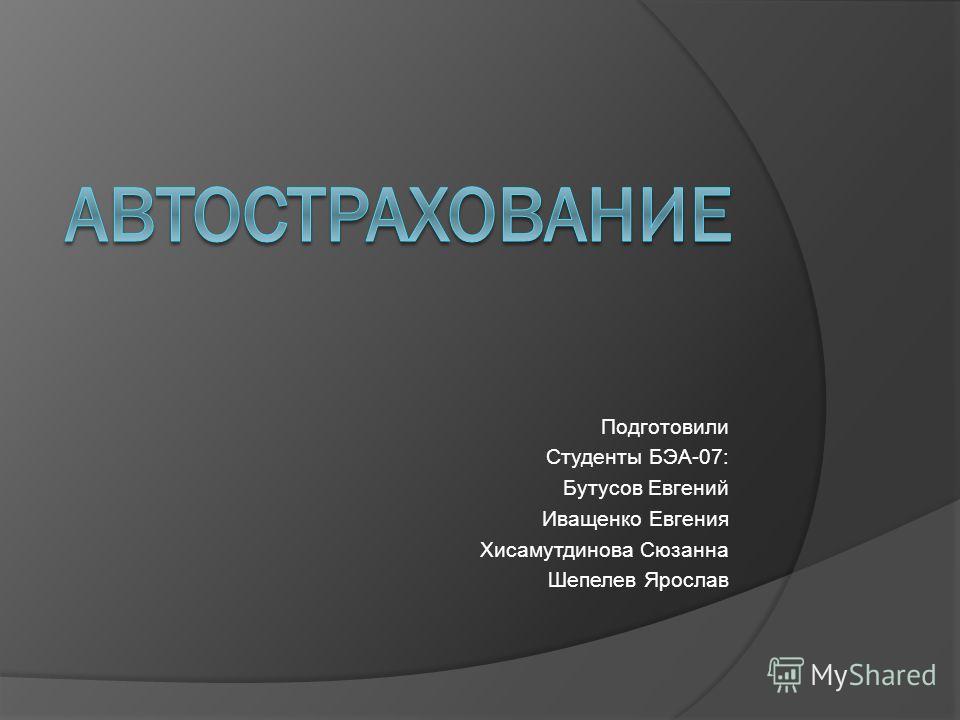 АВТОСТРАХОВАНИЕ

Подготовили
Студенты БЭА-07:
Бутусов Евгений
Иващенко Евгения
Хисамутдинова Сюзанна
Шепелев Ярослав

MyShared